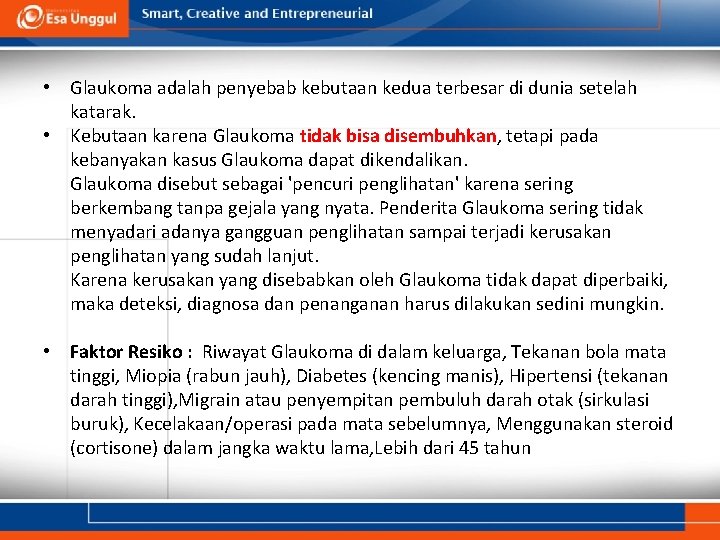 Esa Unggul

Smart, Creative and Entrepreneurial

• Glaukoma adalah penyebab kebutaan kedua terbesar di dunia setelah katarak.

• Kebutaan karena Glaukoma tidak bisa disembuhkan, tetapi pada kebanyakan kasus Glaukoma dapat dikendalikan.
Glaukoma disebut sebagai 'pencuri penglihatan' karena sering berkembang tanpa gejala yang nyata. Penderita Glaukoma sering tidak menyadari adanya gangguan penglihatan sampai terjadi kerusakan penglihatan yang sudah lanjut.
Karena kerusakan yang disebabkan oleh Glaukoma tidak dapat diperbaiki, maka deteksi, diagnosa dan penanganan harus dilakukan sedini mungkin.

• Faktor Resiko : Riwayat Glaukoma di dalam keluarga, Tekanan bola mata tinggi, Miopia (rabun jauh), Diabetes (kencing manis), Hipertensi (tekanan darah tinggi),Migrain atau penyempitan pembuluh darah otak (sirkulasi buruk), Kecelakaan/operasi pada mata sebelumnya, Menggunakan steroid (cortisone) dalam jangka waktu lama,Lebih dari 45 tahun